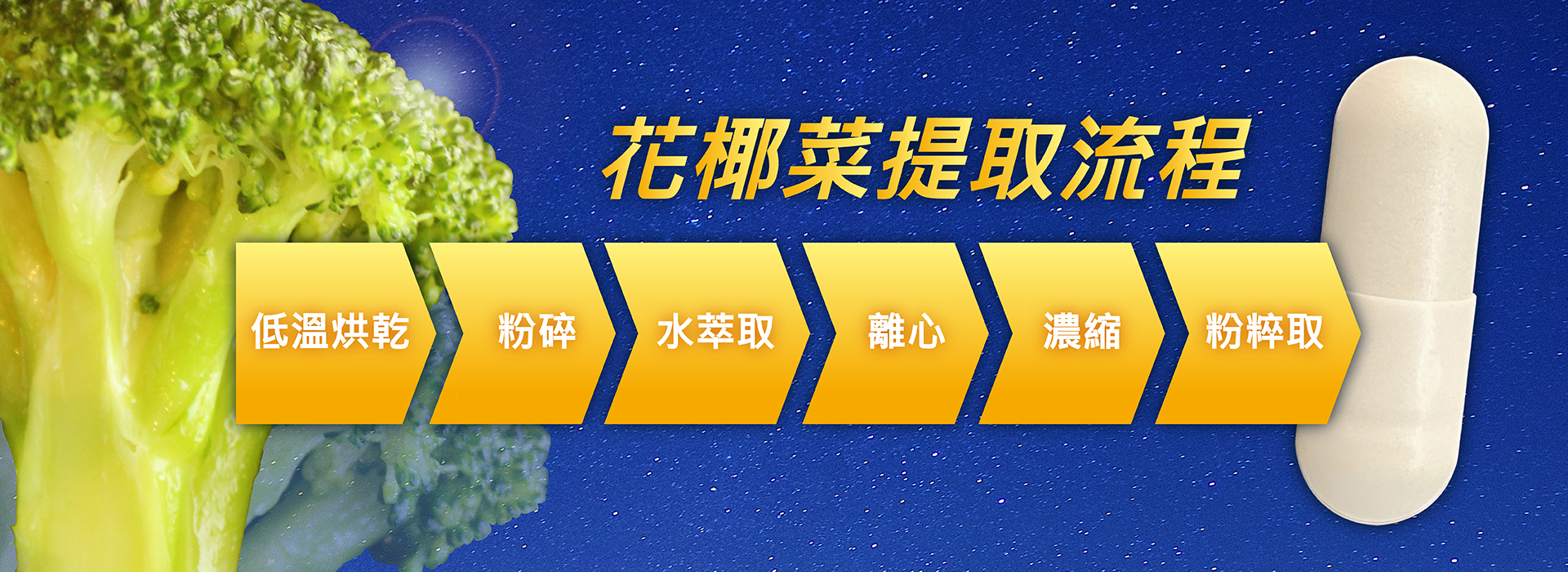 花椰菜提取流程

低溫烘乾

粉碎

水萃取

離心

濃縮

粉粹取